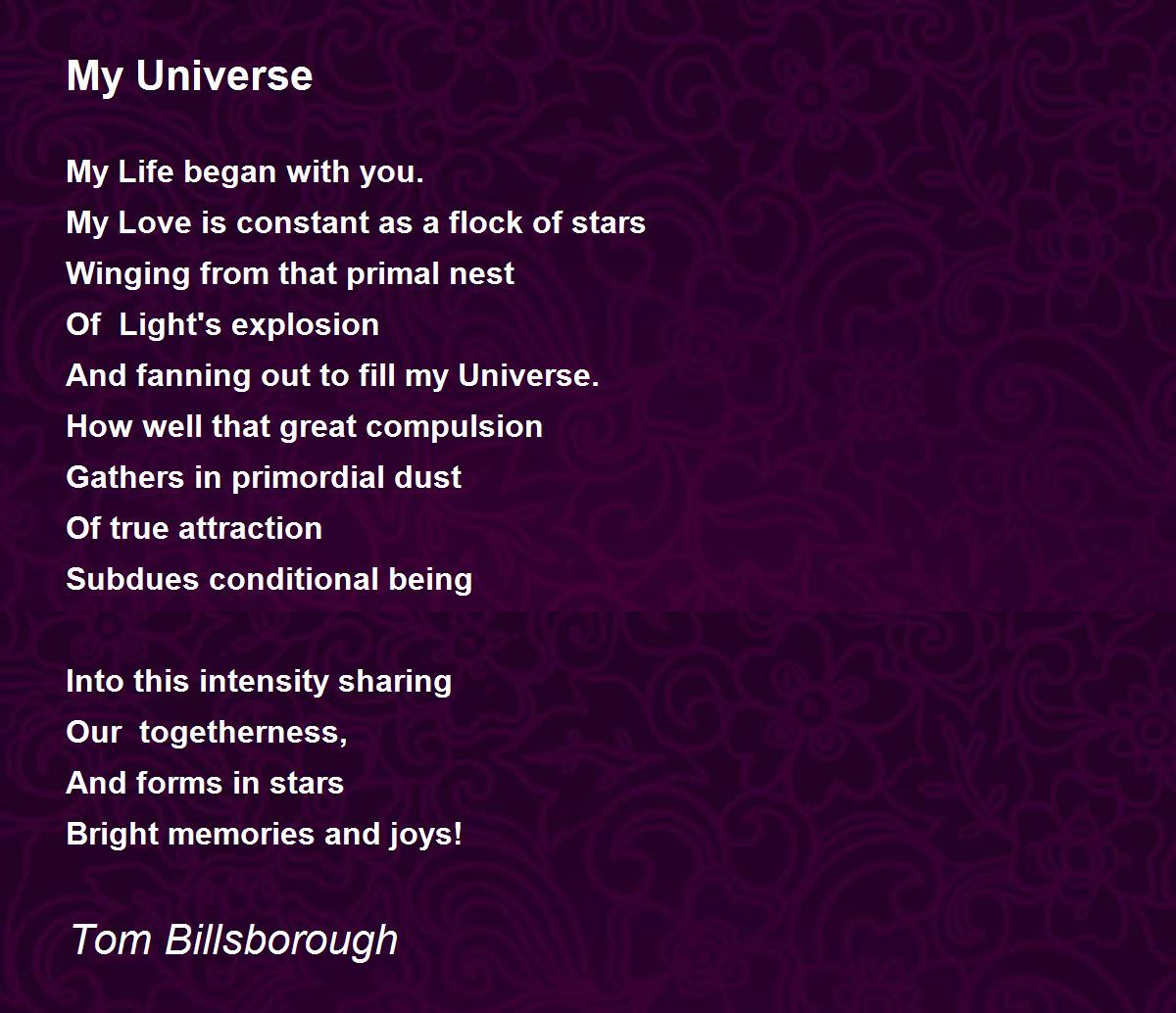 My Universe

My Life began with you.
My Love is constant as a flock of stars
Winging from that primal nest
Of  Light's explosion
And fanning out to fill my Universe.
How well that great compulsion
Gathers in primordial dust
Of true attraction
Subdues conditional being

Into this intensity sharing
Our  togetherness,
And forms in stars
Bright memories and joys!

Tom Billsborough